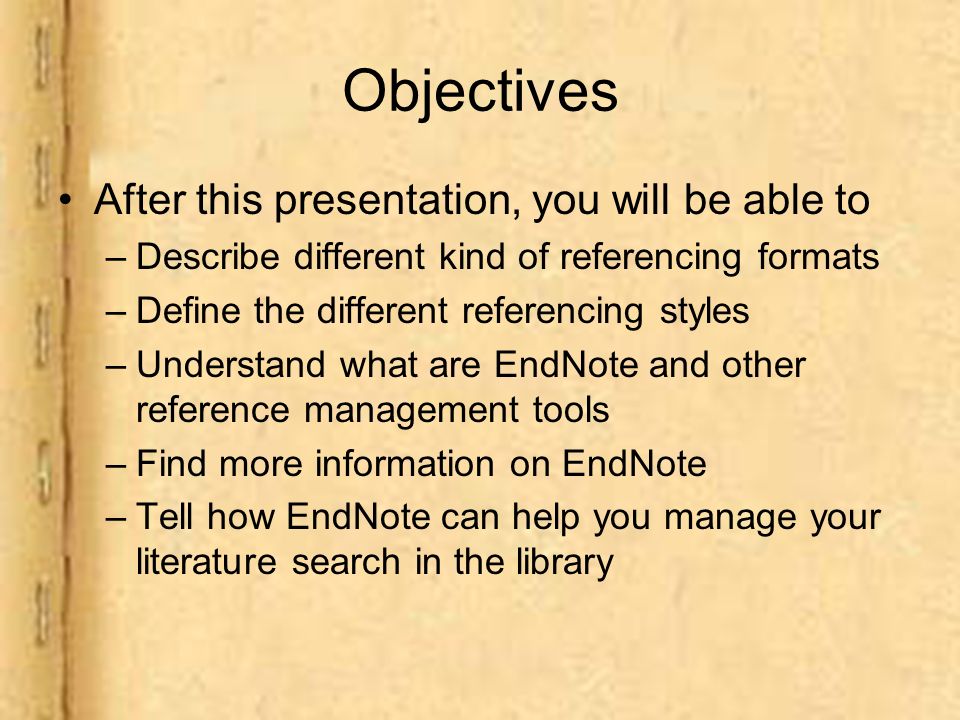 Objectives

• After this presentation, you will be able to
– Describe different kind of referencing formats
– Define the different referencing styles
– Understand what are EndNote and other reference management tools
– Find more information on EndNote
– Tell how EndNote can help you manage your literature search in the library